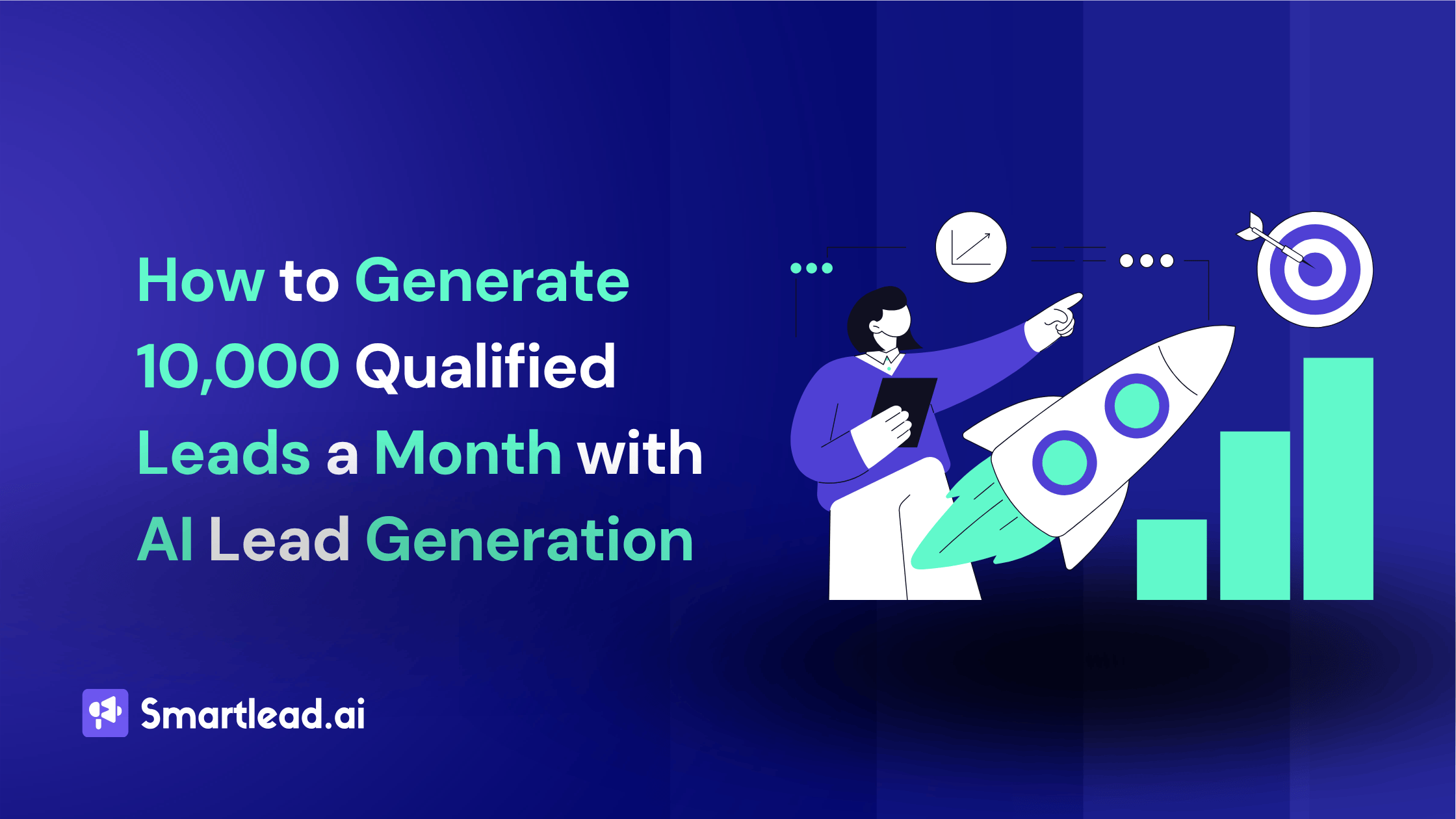 How to Generate 10,000 Qualified Leads a Month with AI Lead Generation

Smartlead.ai